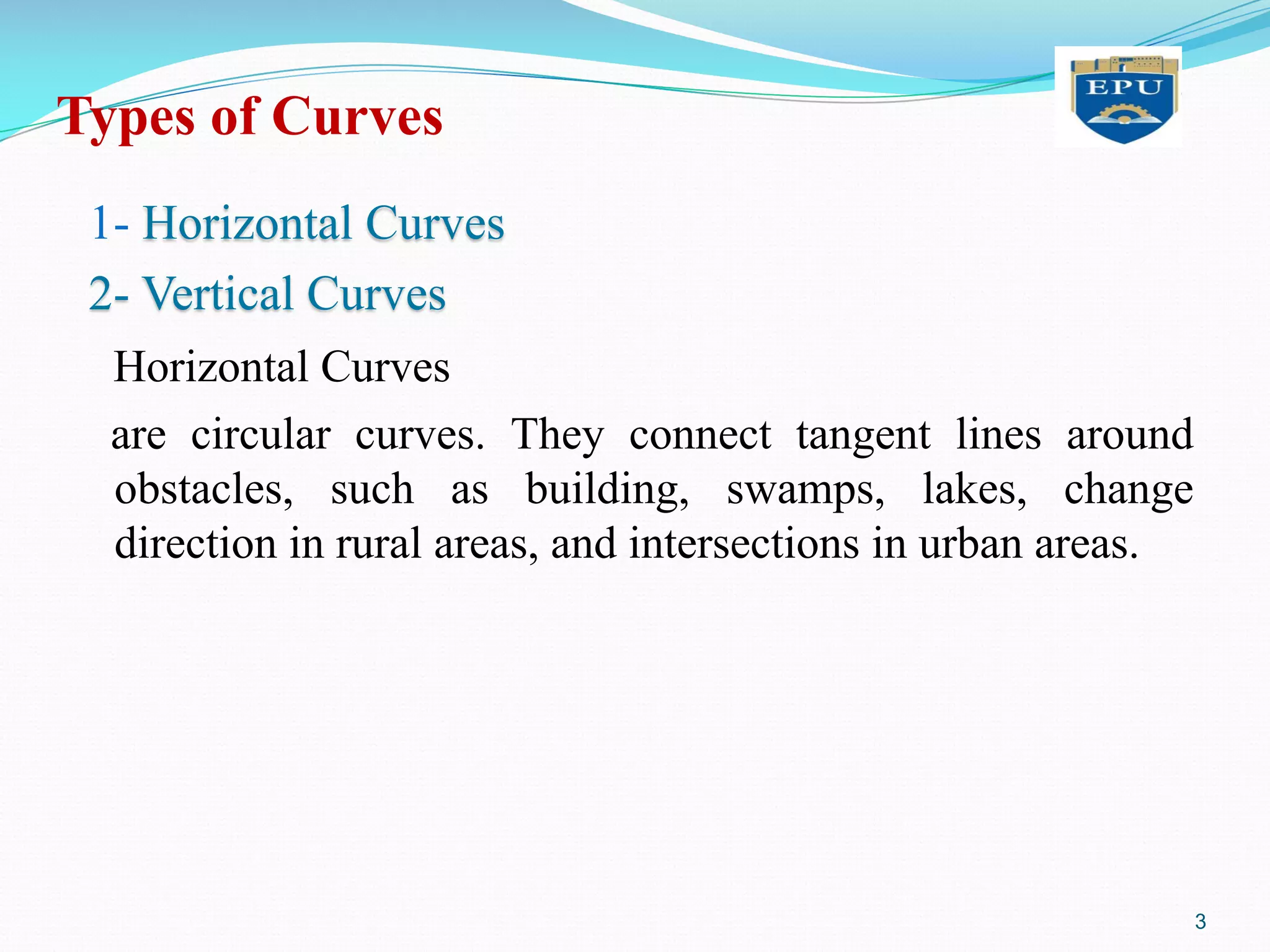 Types of Curves

EPU

1- Horizontal Curves

2- Vertical Curves

Horizontal Curves

are circular curves. They connect tangent lines around obstacles, such as building, swamps, lakes, change direction in rural areas, and intersections in urban areas.

3